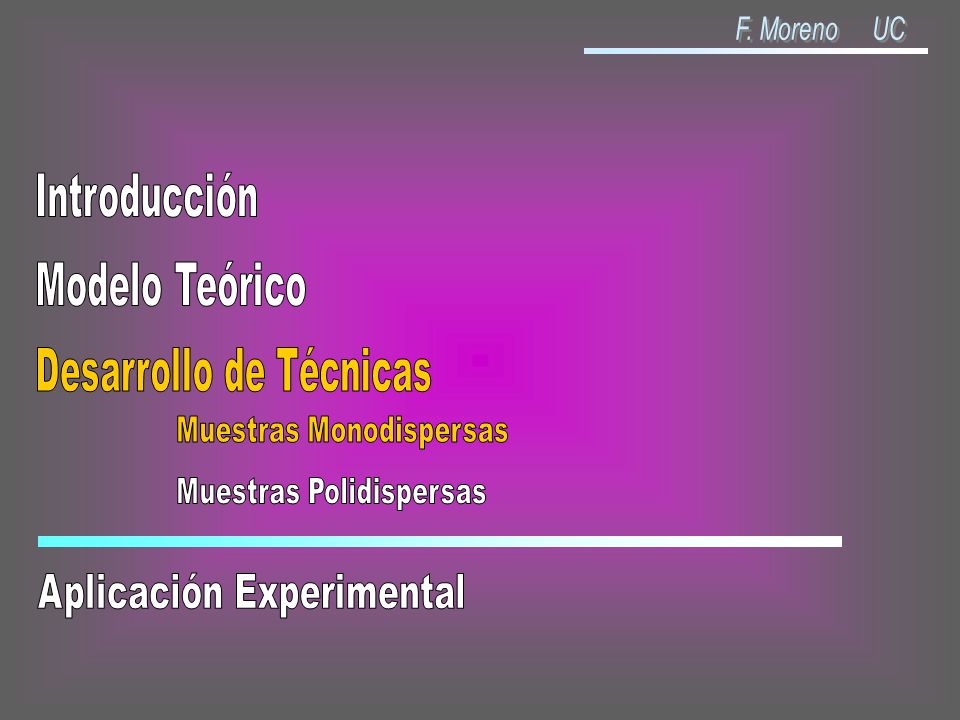 F. Moreno UC

Introducción

Modelo Teórico

Desarrollo de Técnicas

Muestras Monodispersas

Muestras Polidispersas

Aplicación Experimental